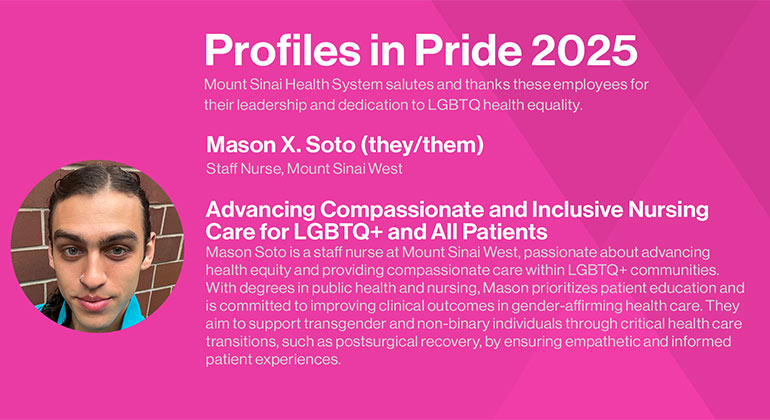 Profiles in Pride 2025

Mount Sinai Health System salutes and thanks these employees for their leadership and dedication to LGBTQ health equality.

Mason X. Soto (they/them)

Staff Nurse, Mount Sinai West

Advancing Compassionate and Inclusive Nursing Care for LGBTQ+ and All Patients

Mason Soto is a staff nurse at Mount Sinai West, passionate about advancing health equity and providing compassionate care within LGBTQ+ communities. With degrees in public health and nursing, Mason prioritizes patient education and is committed to improving clinical outcomes in gender-affirming health care. They aim to support transgender and non-binary individuals through critical health care transitions, such as postsurgical recovery, by ensuring empathetic and informed patient experiences.